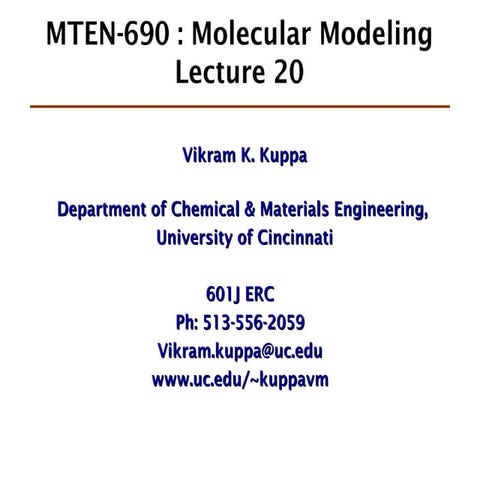 MTEN-690 : Molecular Modeling
Lecture 20

Vikram K. Kuppa

Department of Chemical & Materials Engineering, University of Cincinnati

601J ERC
Ph: 513-556-2059
Vikram.kuppa@uc.edu
www.uc.edu/~kuppavm